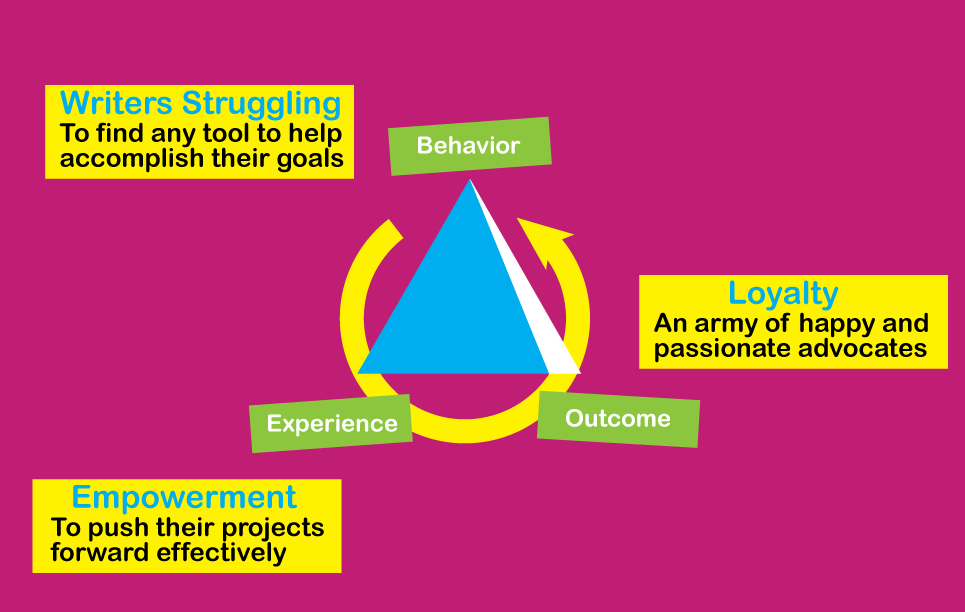 Writers Struggling
To find any tool to help accomplish their goals

Behavior

Loyalty
An army of happy and passionate advocates

Experience

Outcome

Empowerment
To push their projects forward effectively